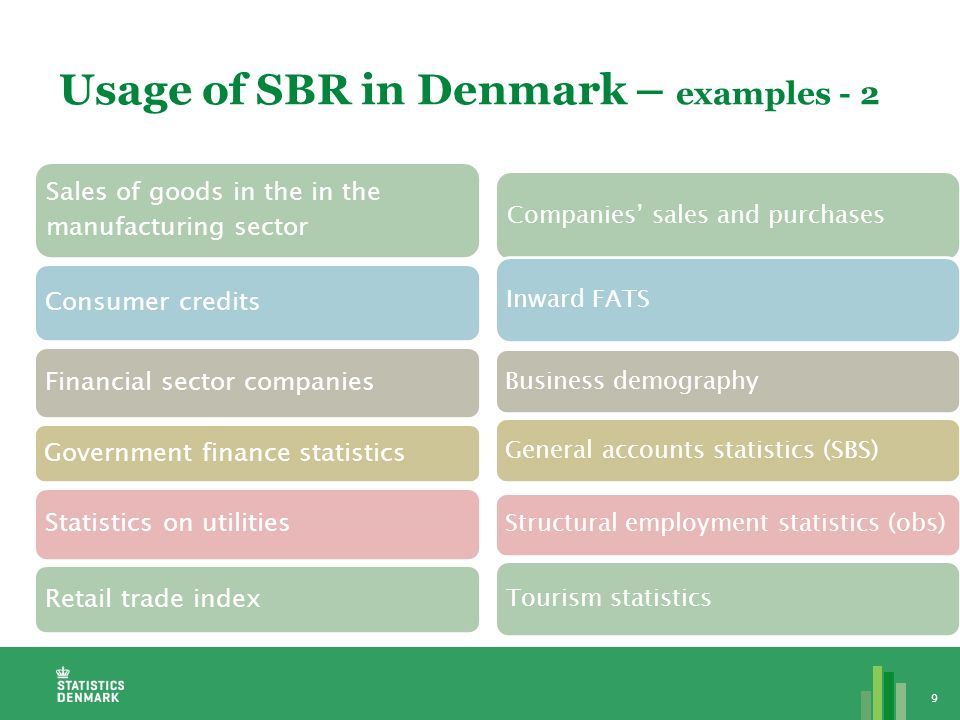 Usage of SBR in Denmark – examples - 2

Sales of goods in the in the manufacturing sector

Consumer credits

Financial sector companies

Government finance statistics

Statistics on utilities

Retail trade index

Companies' sales and purchases

Inward FATS

Business demography

General accounts statistics (SBS)

Structural employment statistics (obs)

Tourism statistics

STATISTICS DENMARK

9